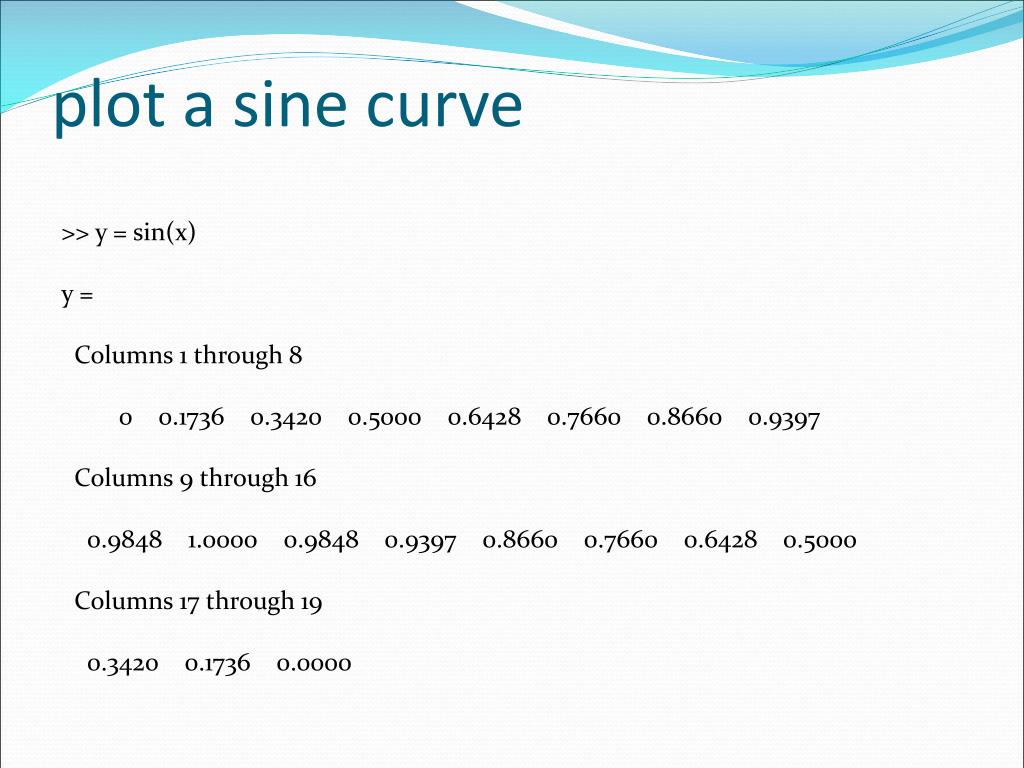 plot a sine curve

>> y = sin(x)

y =

Columns 1 through 8

0 0.1736 0.3420 0.5000 0.6428 0.7660 0.8660 0.9397

Columns 9 through 16

0.9848 1.0000 0.9848 0.9397 0.8660 0.7660 0.6428 0.5000

Columns 17 through 19

0.3420 0.1736 0.0000